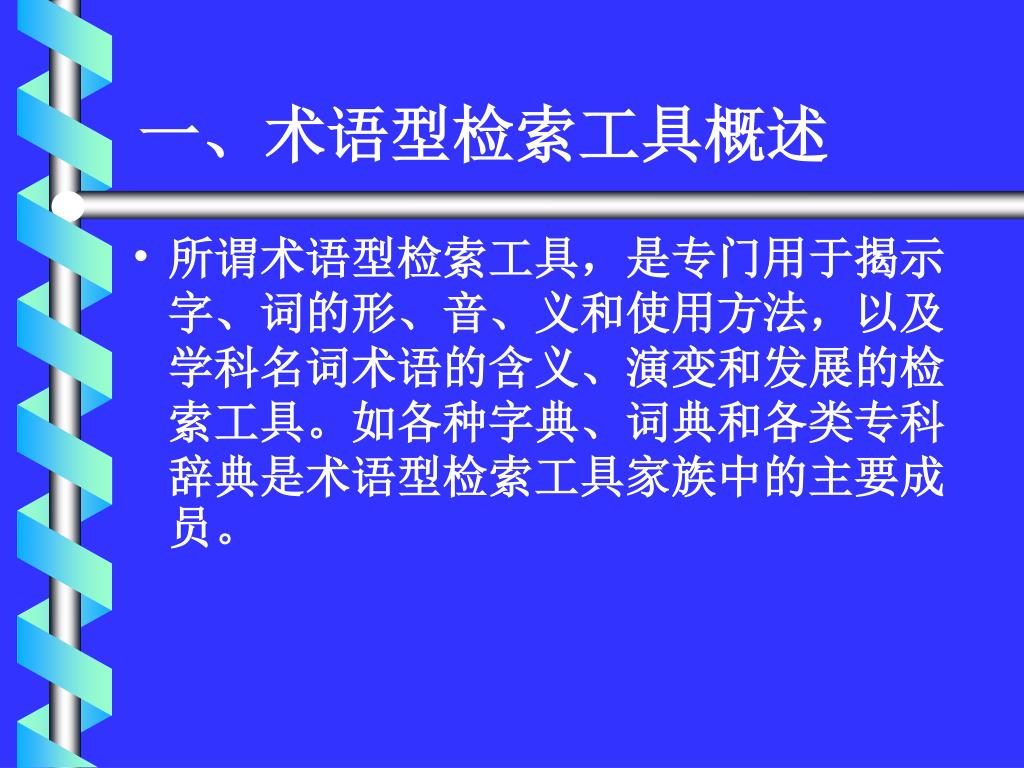 一、术语型检索工具概述

• 所谓术语型检索工具，是专门用于揭示字、词的形、音、义和使用方法，以及学科名词术语的含义、演变和发展的检索工具。如各种字典、词典和各类专科辞典是术语型检索工具家族中的主要成员。